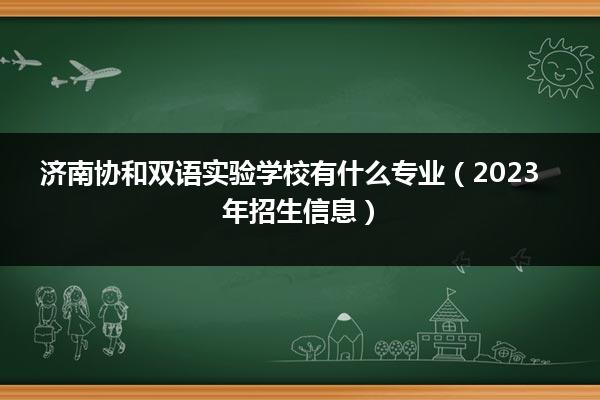 济南协和双语实验学校有什么专业（2023年招生信息）